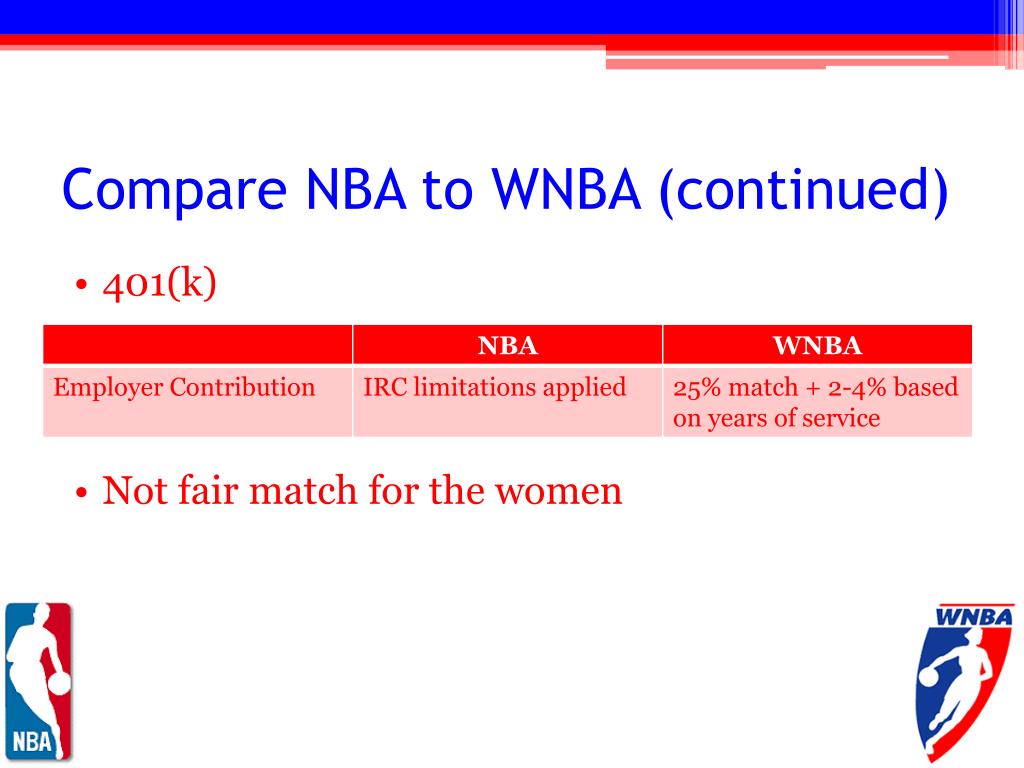 Compare NBA to WNBA (continued)

• 401(k)

| | NBA | WNBA |
|---|---|---|
| Employer Contribution | IRC limitations applied | 25% match + 2-4% based on years of service |

• Not fair match for the women

NBA

WNBA